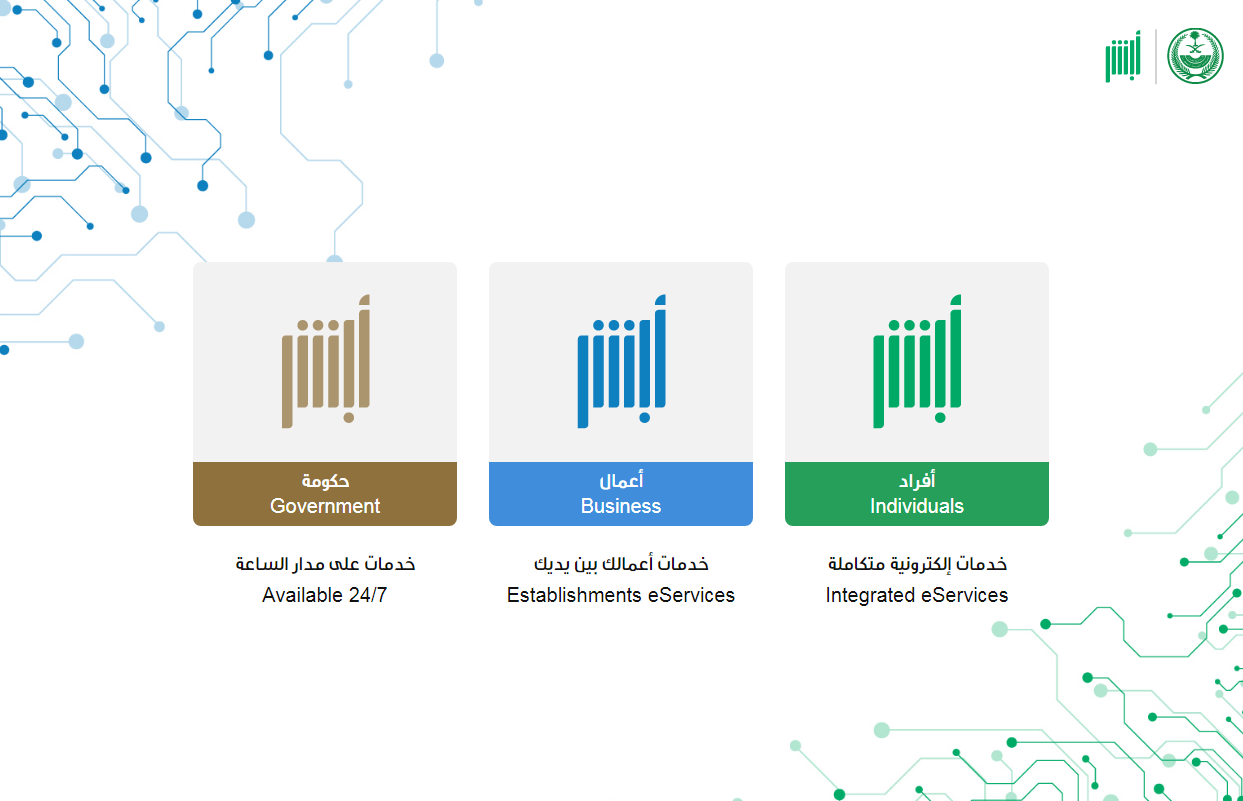 أبشر

أبشر

أفراد
Individuals

خدمات إلكترونية متكاملة
Integrated eServices

أبشر

أعمال
Business

خدمات أعمالك بين يديك
Establishments eServices

أبشر

حكومة
Government

خدمات على مدار الساعة
Available 24/7